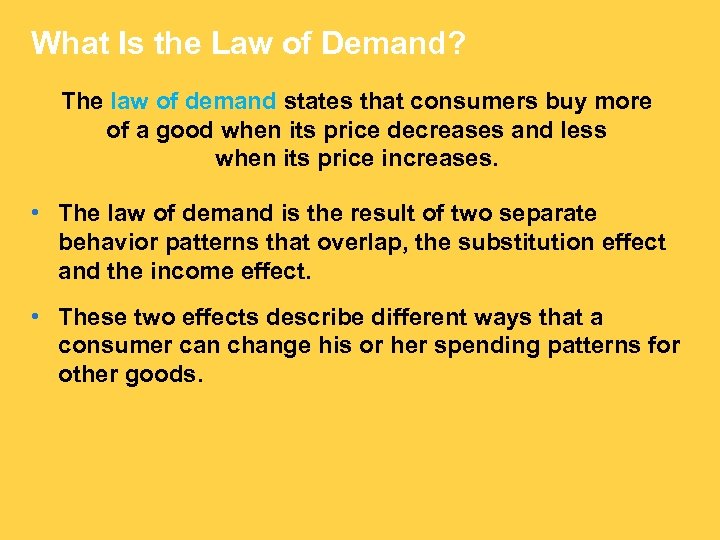 What Is the Law of Demand?

The law of demand states that consumers buy more of a good when its price decreases and less when its price increases.

• The law of demand is the result of two separate behavior patterns that overlap, the substitution effect and the income effect.

• These two effects describe different ways that a consumer can change his or her spending patterns for other goods.